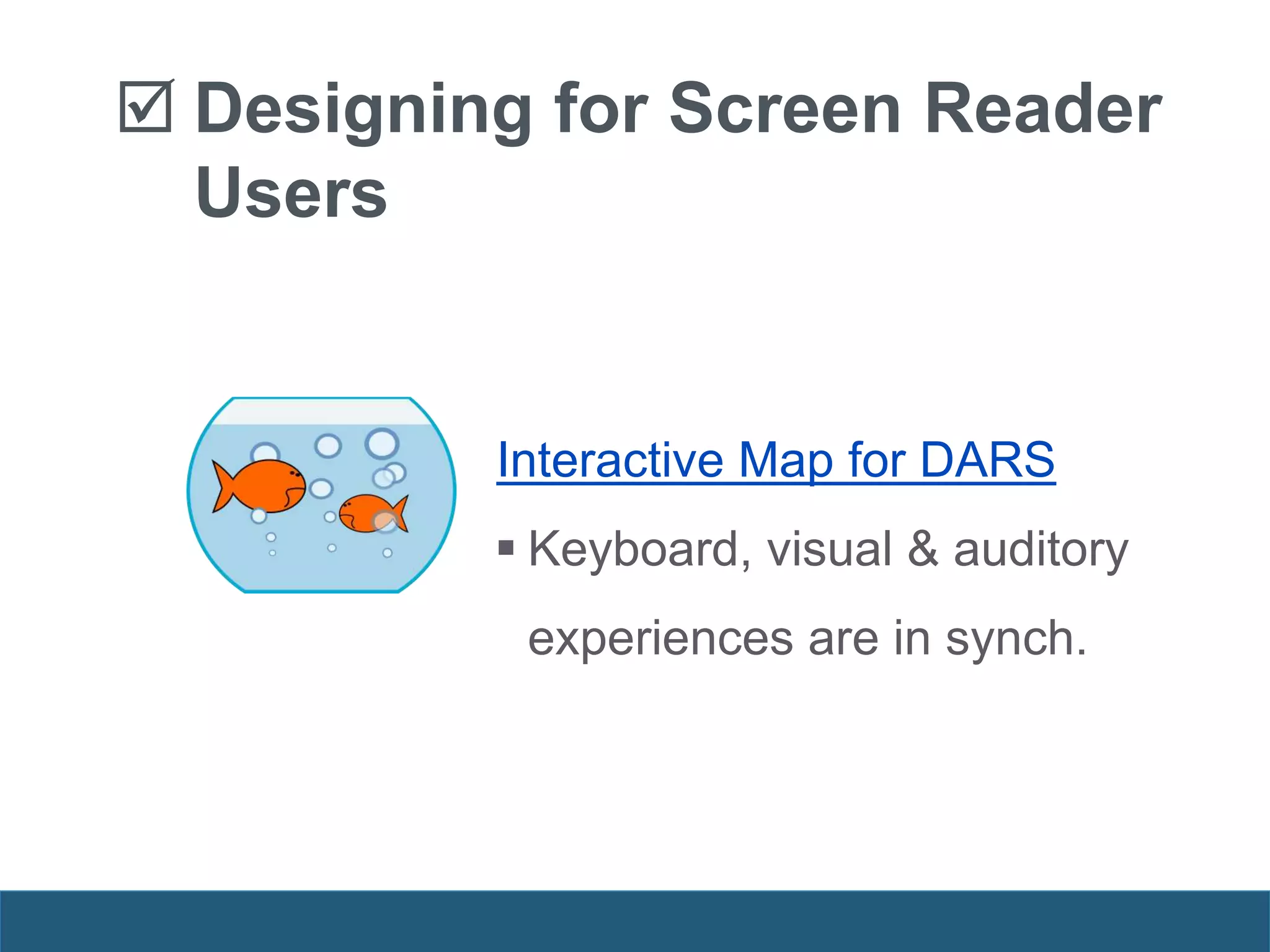 ☑ Designing for Screen Reader Users

Interactive Map for DARS

▪ Keyboard, visual & auditory experiences are in synch.